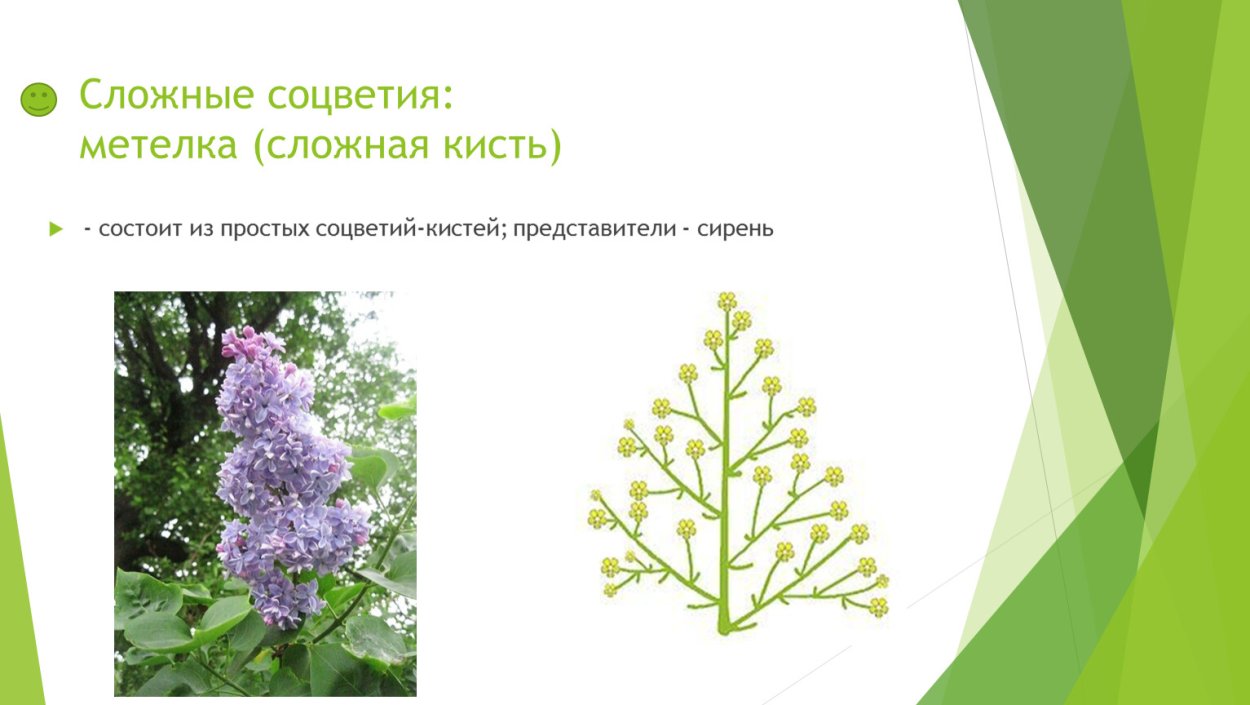 Сложные соцветия:
метелка (сложная кисть)

- состоит из простых соцветий-кистей; представители - сирень